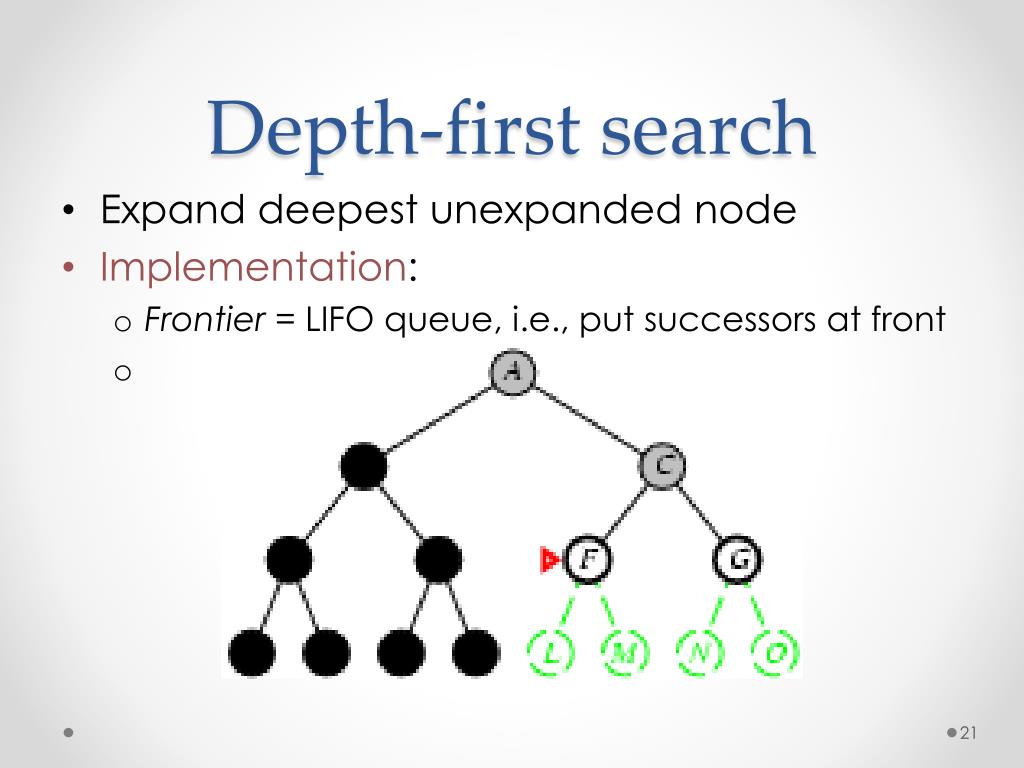 Depth-first search

• Expand deepest unexpanded node
• Implementation:
  o Frontier = LIFO queue, i.e., put successors at front
  o

A
C
F
G
L
M
N
O

21